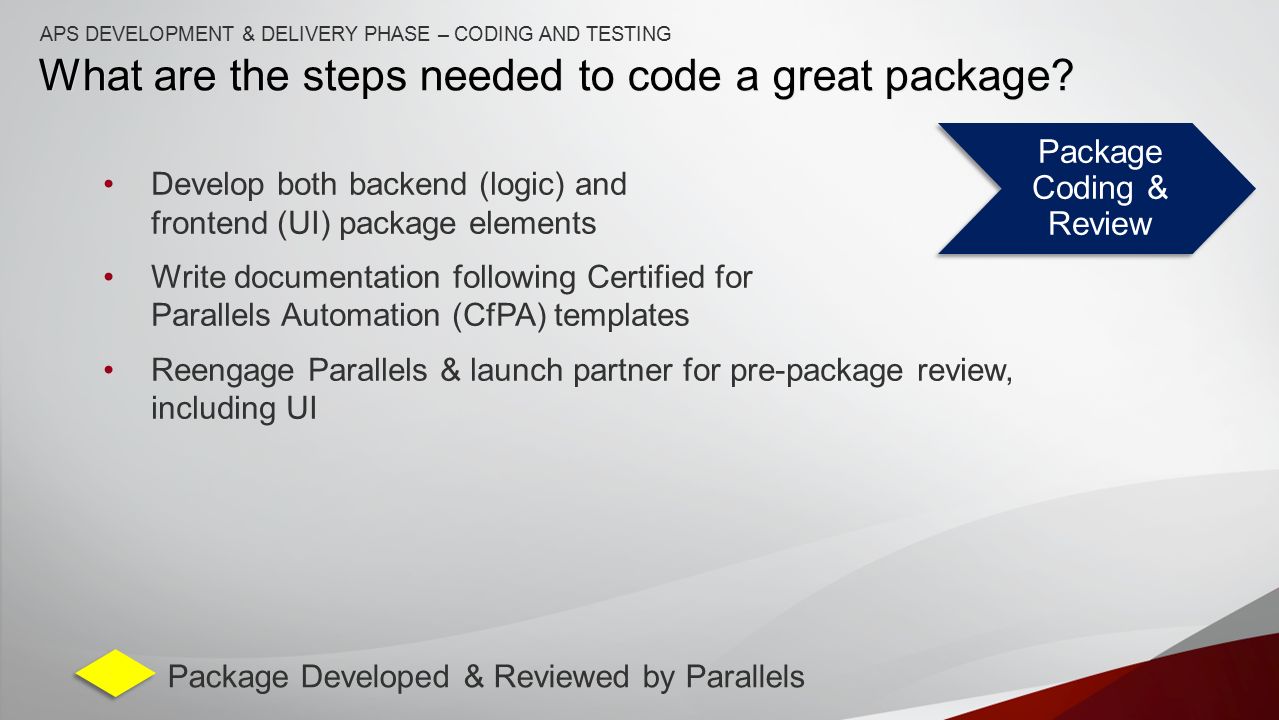 APS DEVELOPMENT & DELIVERY PHASE – CODING AND TESTING

What are the steps needed to code a great package?

Package Coding & Review

• Develop both backend (logic) and frontend (UI) package elements

• Write documentation following Certified for Parallels Automation (CfPA) templates

• Reengage Parallels & launch partner for pre-package review, including UI

Package Developed & Reviewed by Parallels